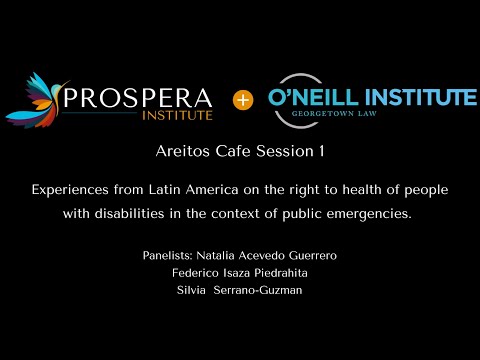 PROSPERA
INSTITUTE

+

O'NEILL INSTITUTE
GEORGETOWN LAW

Areitos Cafe Session 1

Experiences from Latin America on the right to health of people with disabilities in the context of public emergencies.

Panelists: Natalia Acevedo Guerrero
Federico Isaza Piedrahita
Silvia Serrano-Guzman